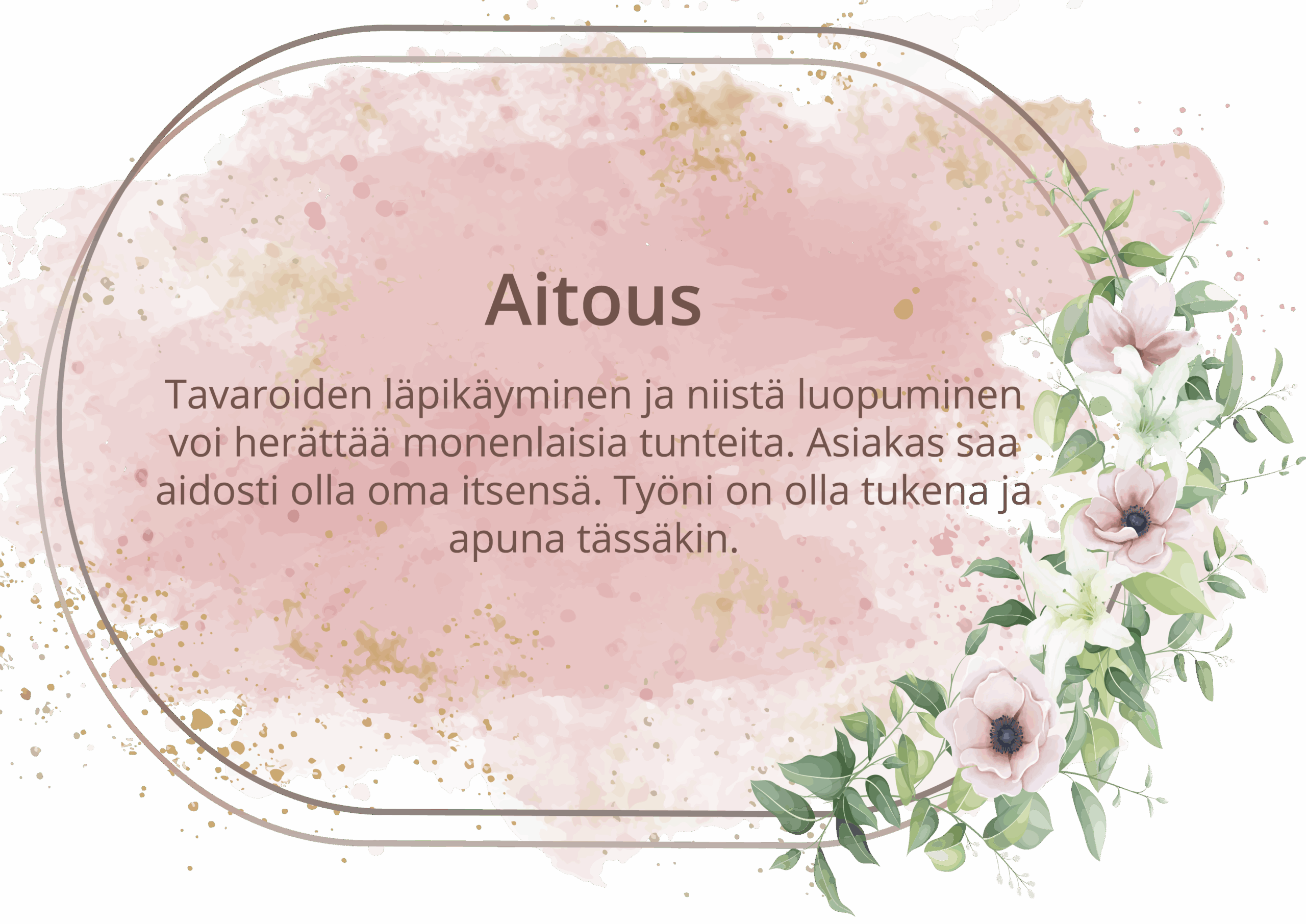 Aitous

Tavaroiden läpikäyminen ja niistä luopuminen voi herättää monenlaisia tunteita. Asiakas saa aidosti olla oma itsensä. Työni on olla tukena ja apuna tässäkin.